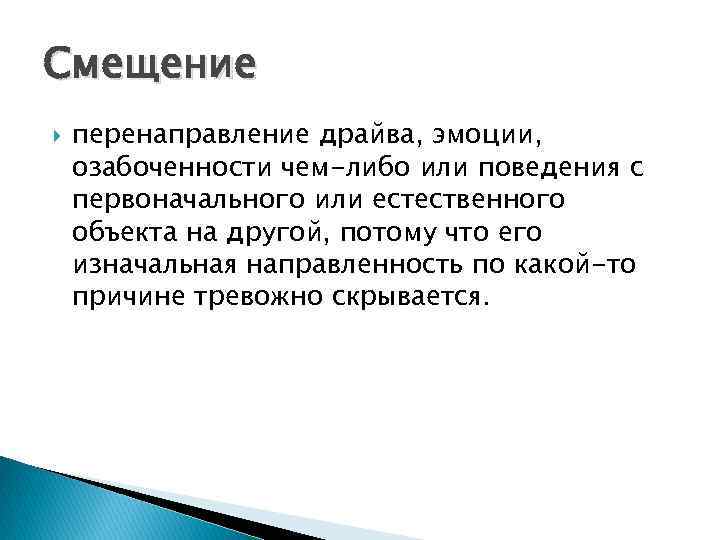 Смещение

перенаправление драйва, эмоции, озабоченности чем-либо или поведения с первоначального или естественного объекта на другой, потому что его изначальная направленность по какой-то причине тревожно скрывается.